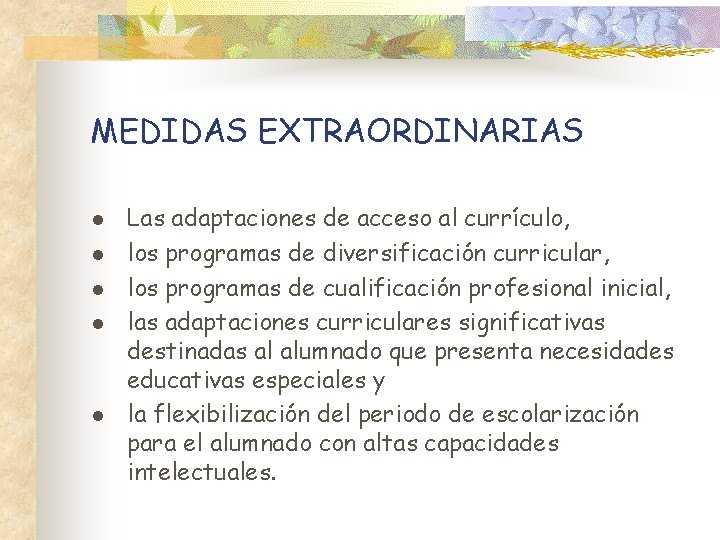 MEDIDAS EXTRAORDINARIAS

- Las adaptaciones de acceso al currículo,
- los programas de diversificación curricular,
- los programas de cualificación profesional inicial,
- las adaptaciones curriculares significativas destinadas al alumnado que presenta necesidades educativas especiales y
- la flexibilización del periodo de escolarización para el alumnado con altas capacidades intelectuales.